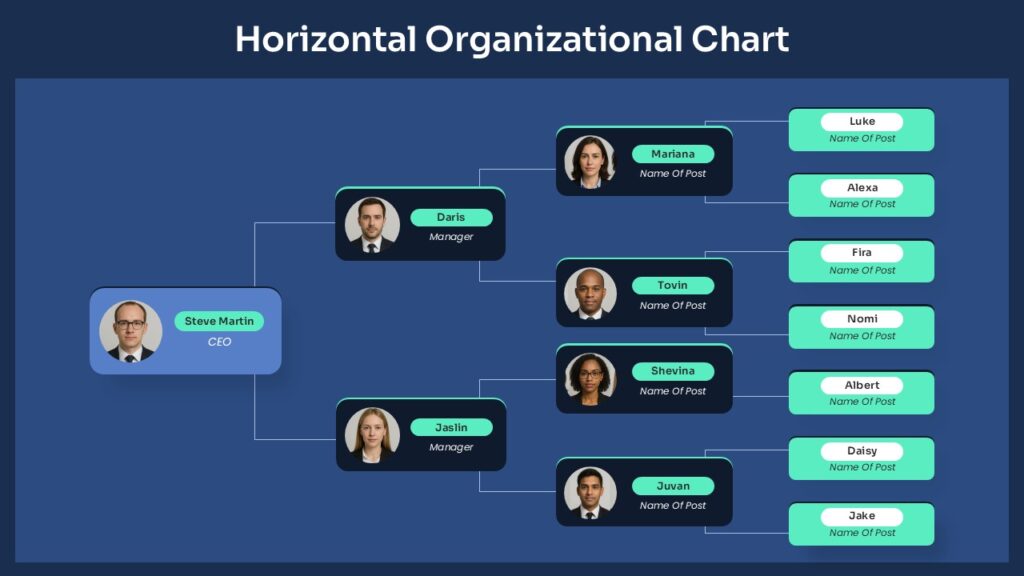 Horizontal Organizational Chart

Steve Martin
CEO

Daris
Manager

Jaslin
Manager

Mariana
Name Of Post

Tovin
Name Of Post

Shevina
Name Of Post

Juvan
Name Of Post

Luke
Name Of Post

Alexa
Name Of Post

Fira
Name Of Post

Nomi
Name Of Post

Albert
Name Of Post

Daisy
Name Of Post

Jake
Name Of Post